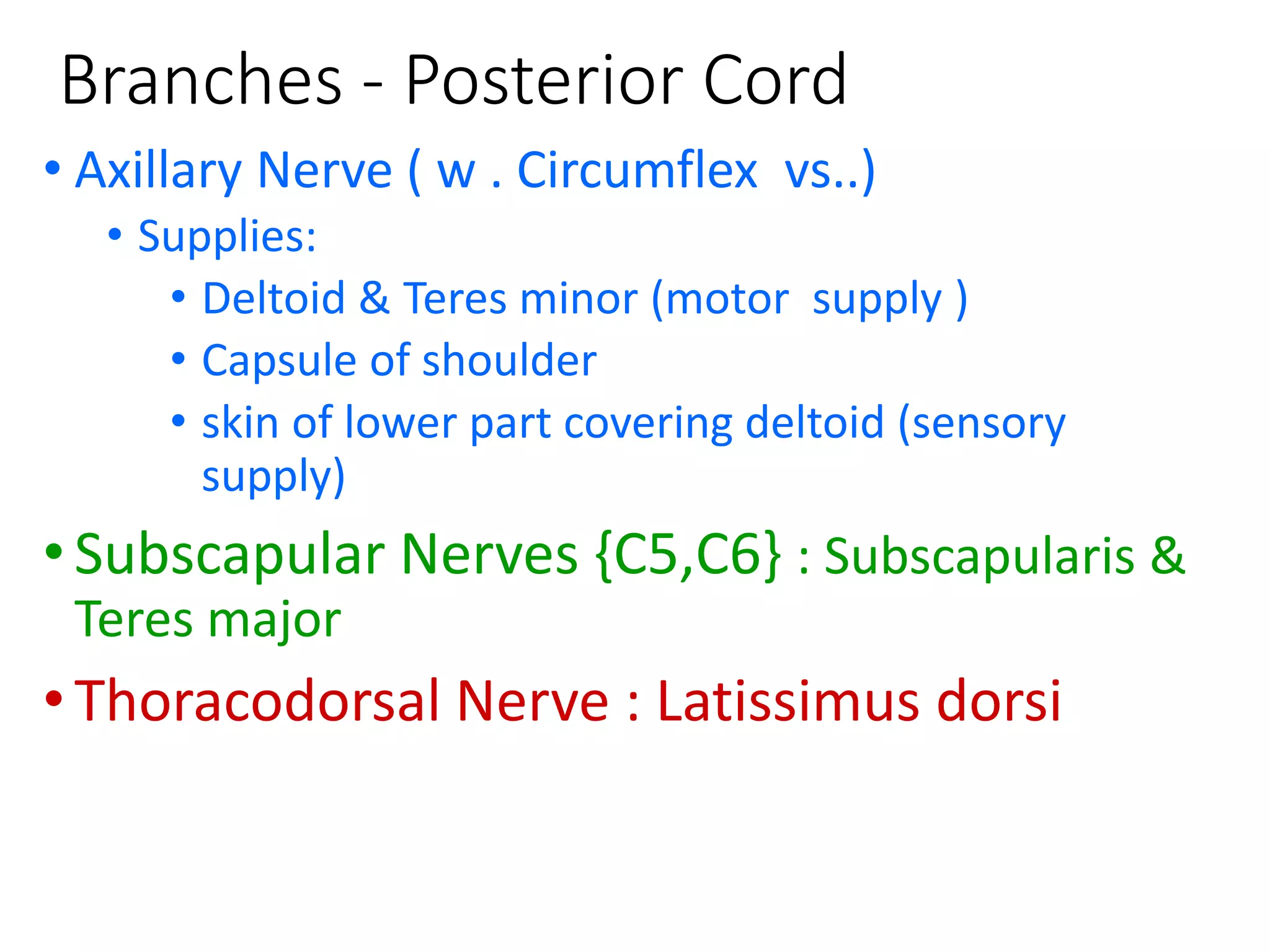 Branches - Posterior Cord

• Axillary Nerve ( w . Circumflex  vs..)
  • Supplies:
    • Deltoid & Teres minor (motor  supply )
    • Capsule of shoulder
    • skin of lower part covering deltoid (sensory supply)

• Subscapular Nerves {C5,C6} : Subscapularis & Teres major

• Thoracodorsal Nerve : Latissimus dorsi